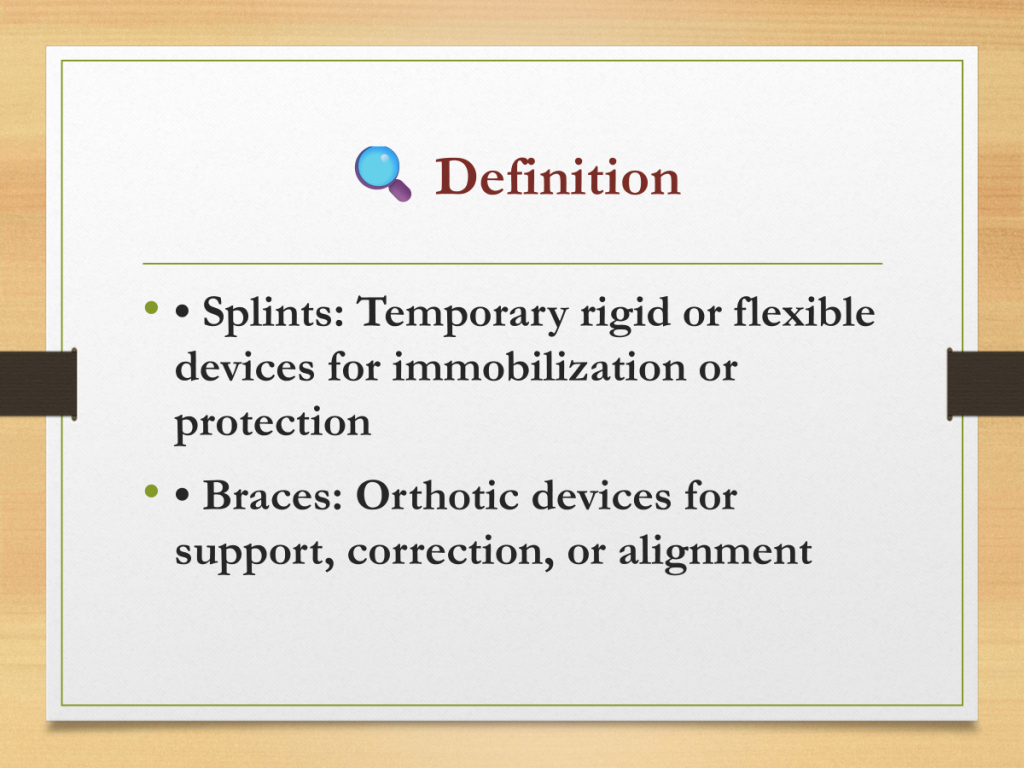 Definition

• • Splints: Temporary rigid or flexible devices for immobilization or protection

• • Braces: Orthotic devices for support, correction, or alignment